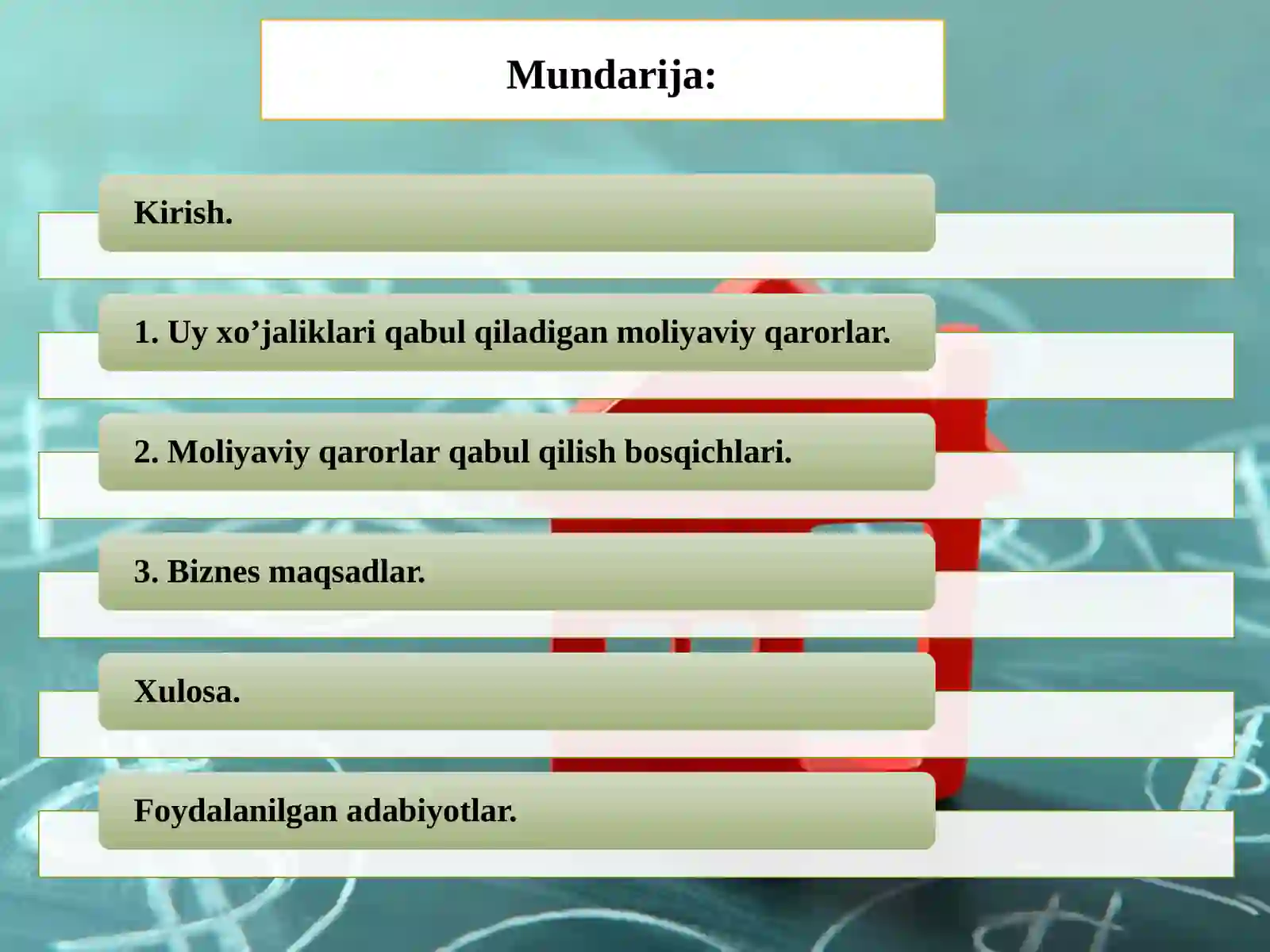 Mundarija:

Kirish.

1. Uy xo’jaliklari qabul qiladigan moliyaviy qarorlar.

2. Moliyaviy qarorlar qabul qilish bosqichlari.

3. Biznes maqsadlar.

Xulosa.

Foydalanilgan adabiyotlar.